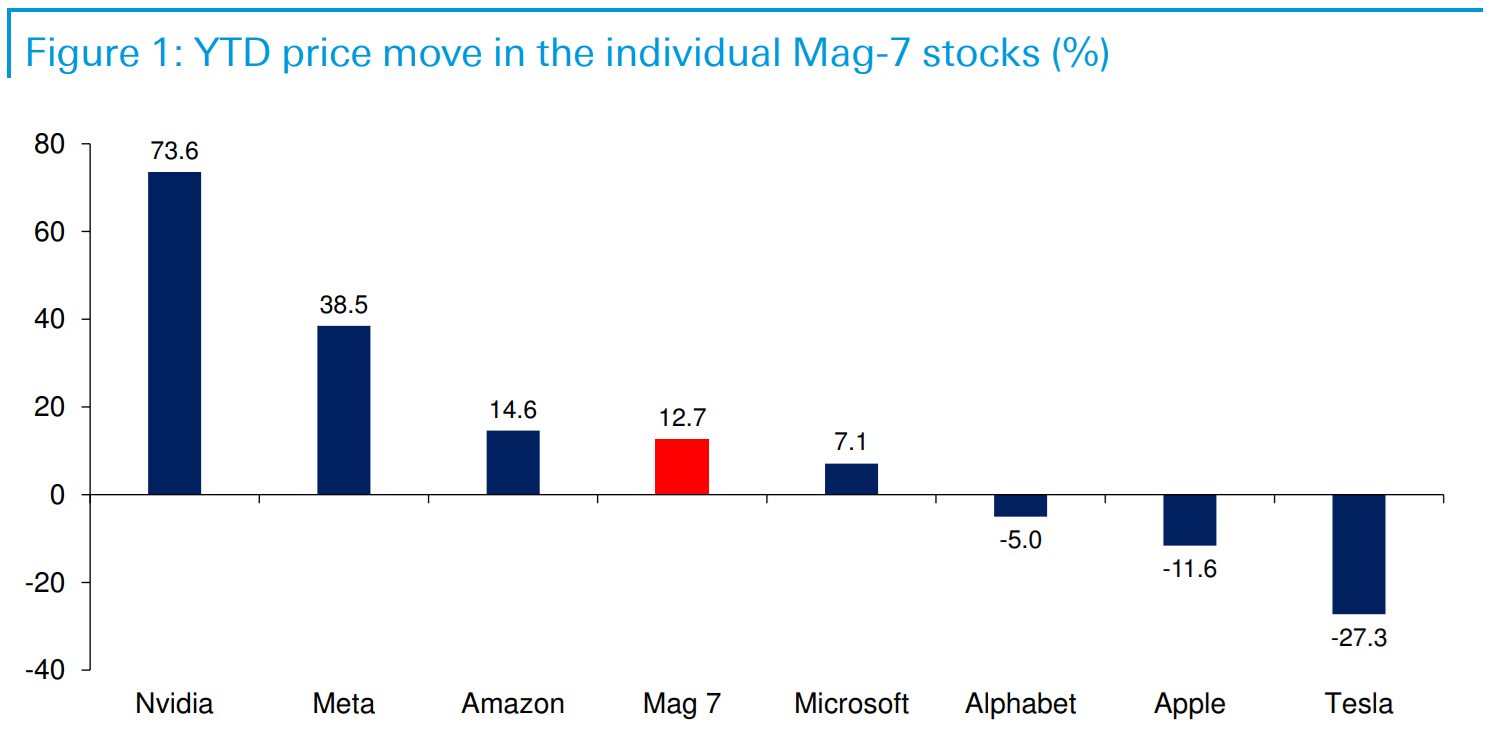 Figure 1: YTD price move in the individual Mag-7 stocks (%)

80
60
40
20
0
-20
-40

73.6
38.5
14.6
12.7
7.1
-5.0
-11.6
-27.3

Nvidia
Meta
Amazon
Mag 7
Microsoft
Alphabet
Apple
Tesla